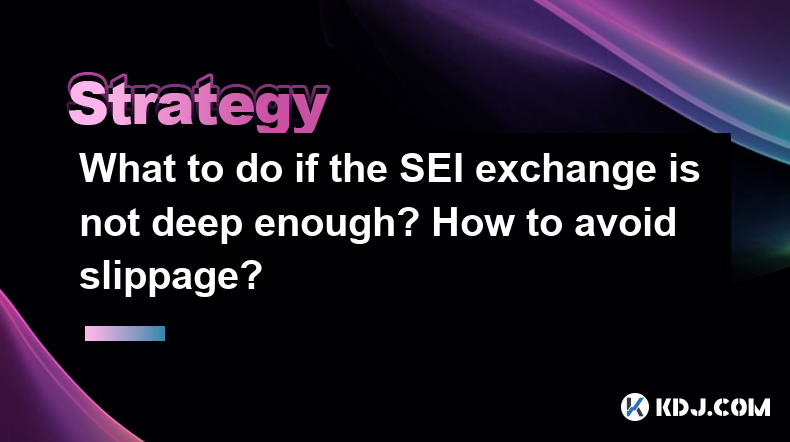 Strategy

What to do if the SEI exchange is not deep enough? How to avoid slippage?

KDJ.COM